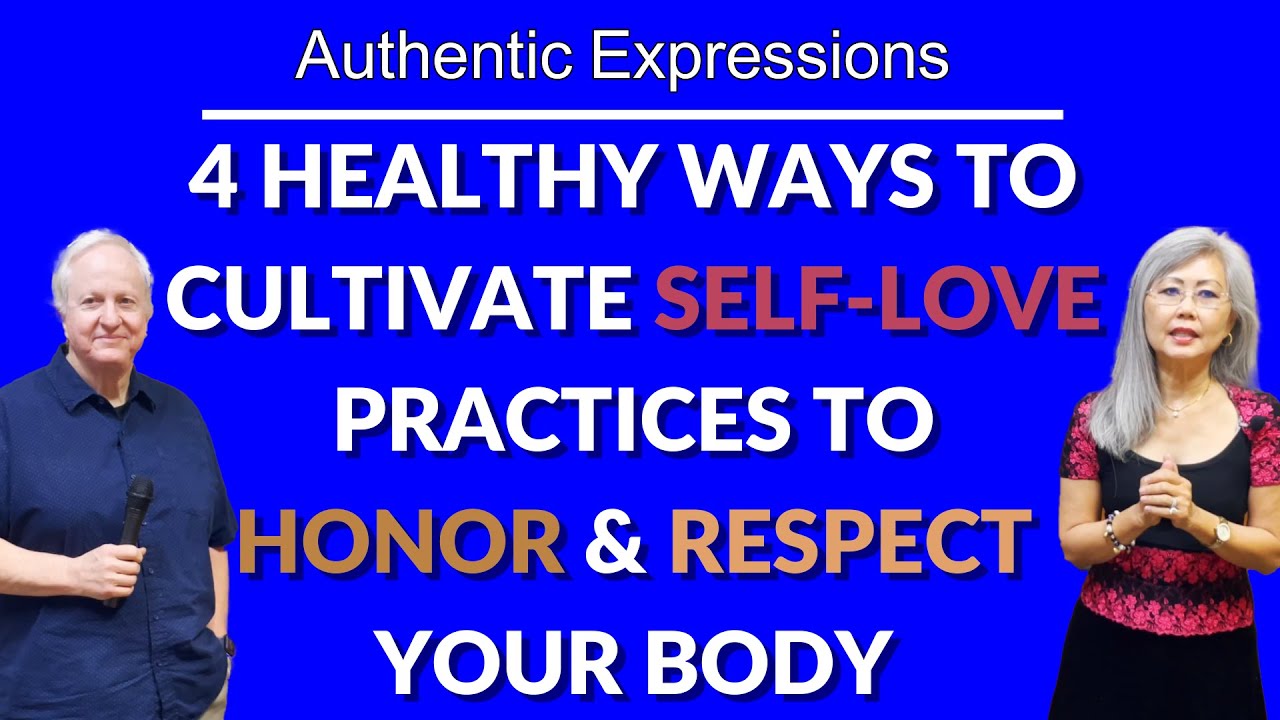 Authentic Expressions

4 HEALTHY WAYS TO CULTIVATE SELF-LOVE PRACTICES TO HONOR & RESPECT YOUR BODY